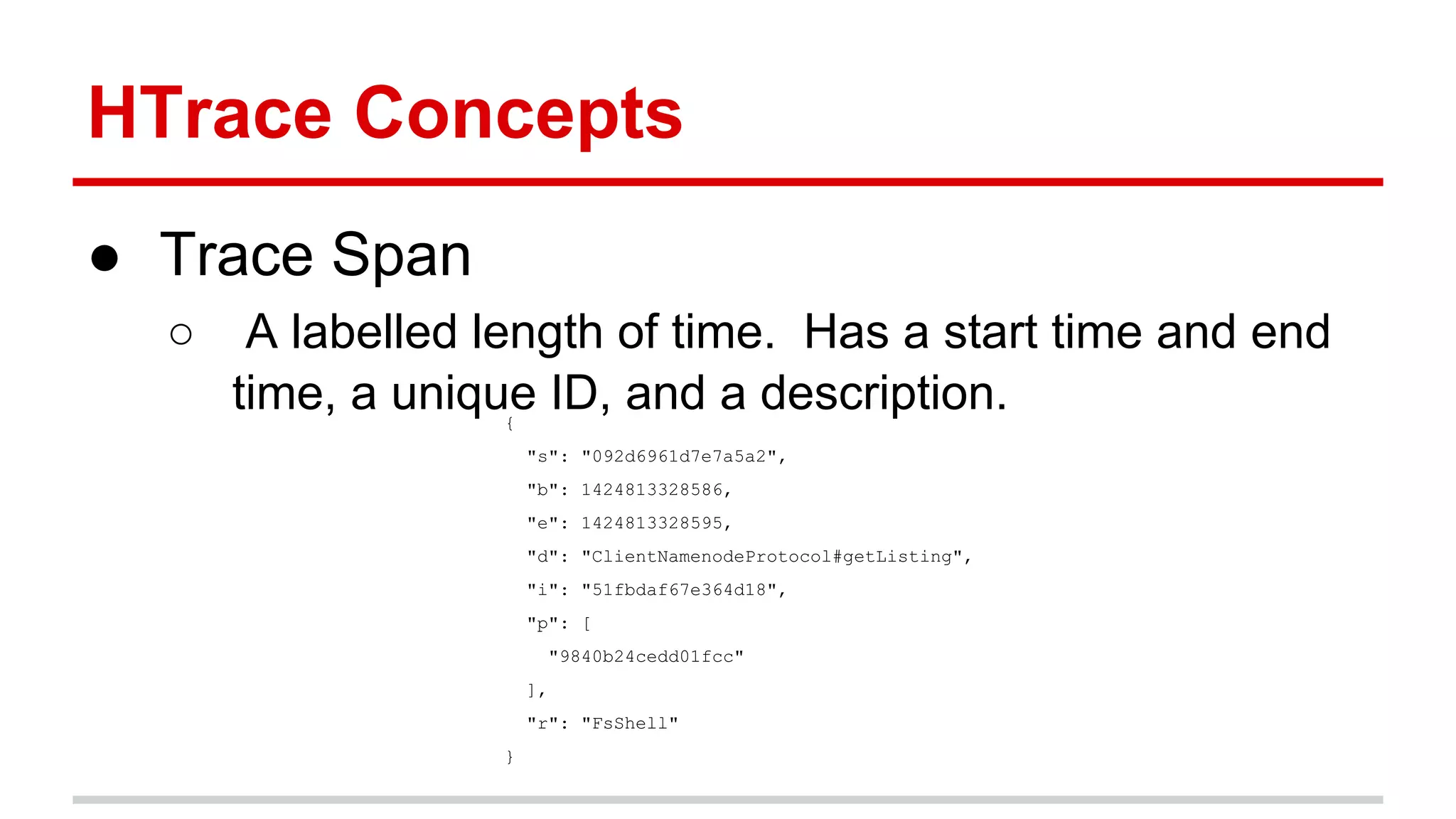 HTrace Concepts

● Trace Span
○ A labelled length of time. Has a start time and end time, a unique ID, and a description.

{
"s": "092d6961d7e7a5a2",
"b": 1424813328586,
"e": 1424813328595,
"d": "ClientNamenodeProtocol#getListing",
"i": "51fbdaf67e364d18",
"p": [
"9840b24cedd01fcc"
],
"r": "FsShell"
}